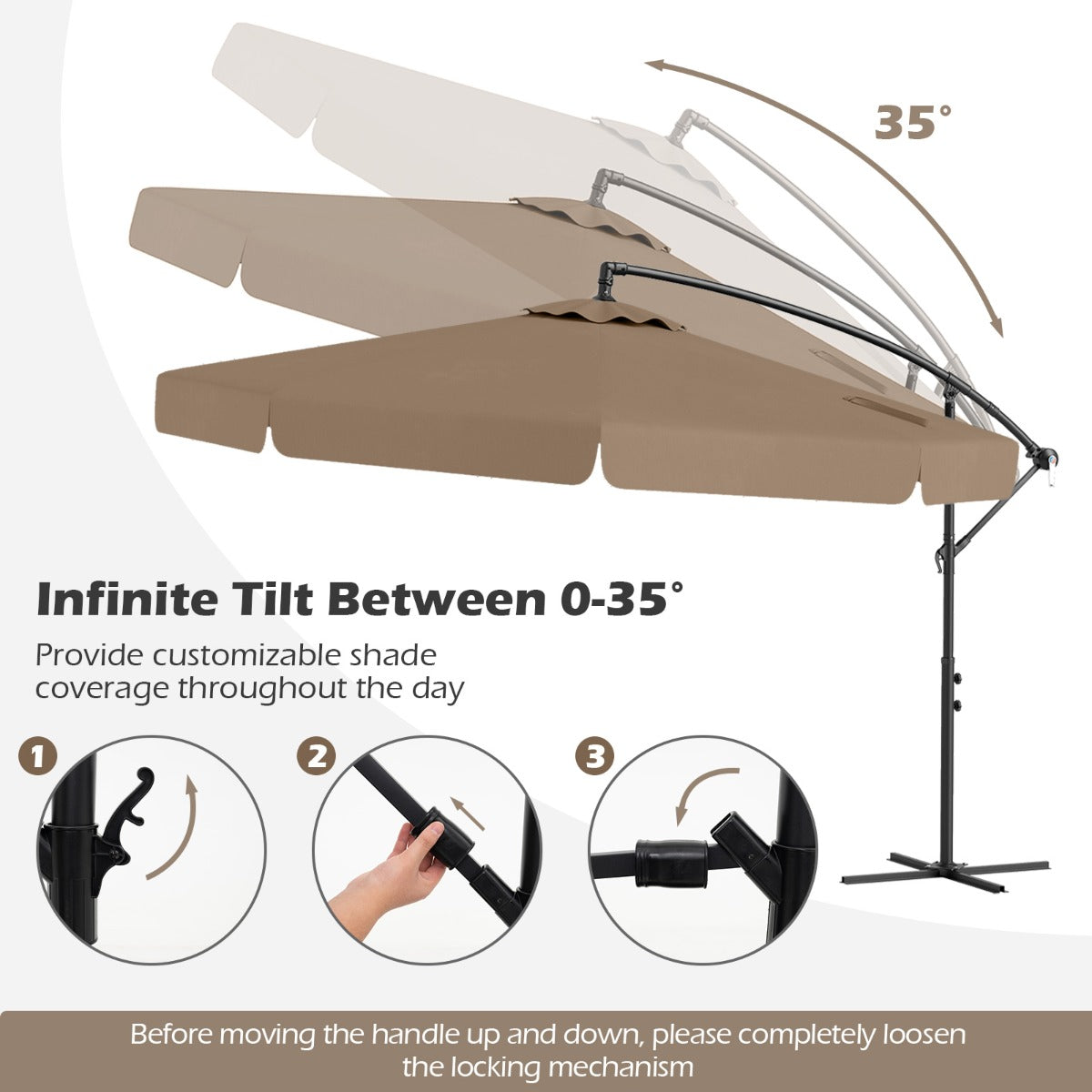 35°

Infinite Tilt Between 0-35°

Provide customizable shade coverage throughout the day

1

2

3

Before moving the handle up and down, please completely loosen the locking mechanism